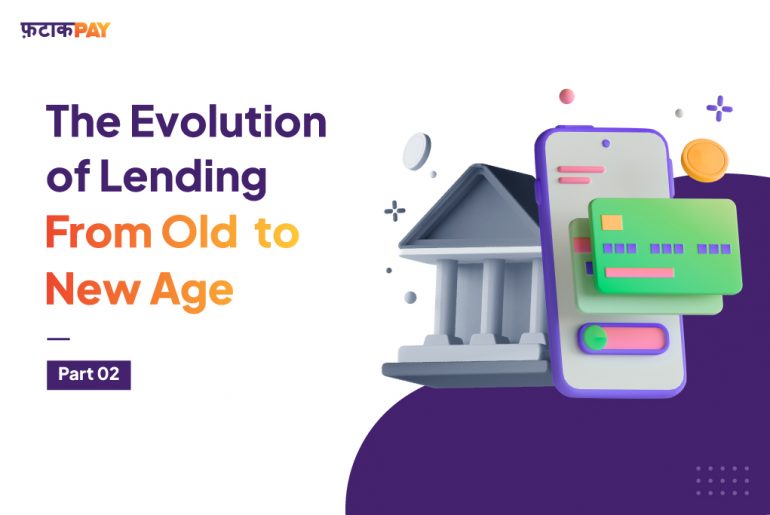 फ़टाकPAY

The Evolution of Lending From Old to New Age

Part 02